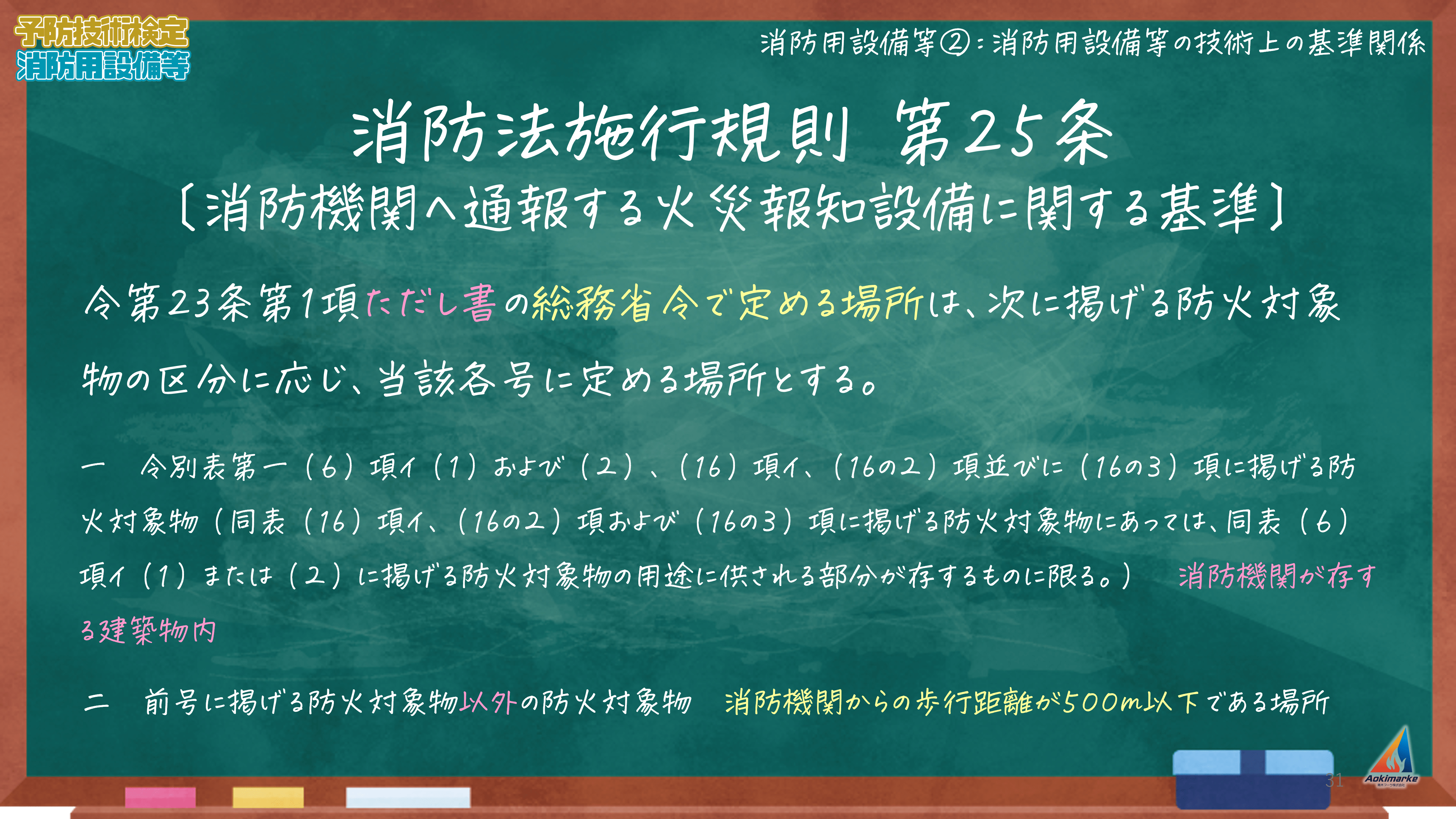 予防技術検定
消防用設備等

消防用設備等②：消防用設備等の技術上の基準関係

消防法施行規則 第25条
〔消防機関へ通報する火災報知設備に関する基準〕

令第23条第1項ただし書の総務省令で定める場所は、次に掲げる防火対象物の区分に応じ、当該各号に定める場所とする。

一　令別表第一（6）項イ（1）および（2）、（16）項イ、（16の2）項並びに（16の3）項に掲げる防火対象物（同表（16）項イ、（16の2）項および（16の3）項に掲げる防火対象物にあっては、同表（6）項イ（1）または（2）に掲げる防火対象物の用途に供される部分が存するものに限る。）　消防機関が存する建築物内

二　前号に掲げる防火対象物以外の防火対象物　消防機関からの歩行距離が500m以下である場所

31

Aokimarke